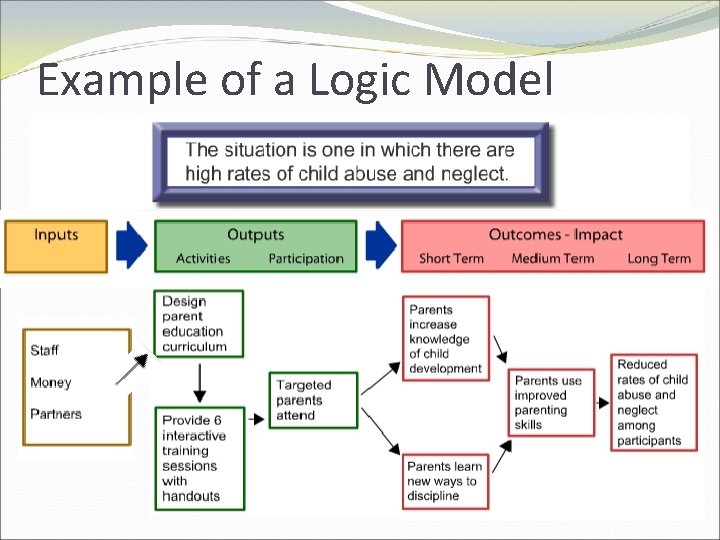 Example of a Logic Model

The situation is one in which there are high rates of child abuse and neglect.

Inputs

Outputs
Activities Participation

Outcomes - Impact
Short Term Medium Term Long Term

Staff
Money
Partners

Design parent education curriculum

Provide 6 interactive training sessions with handouts

Targeted parents attend

Parents increase knowledge of child development

Parents learn new ways to discipline

Parents use improved parenting skills

Reduced rates of child abuse and neglect among participants